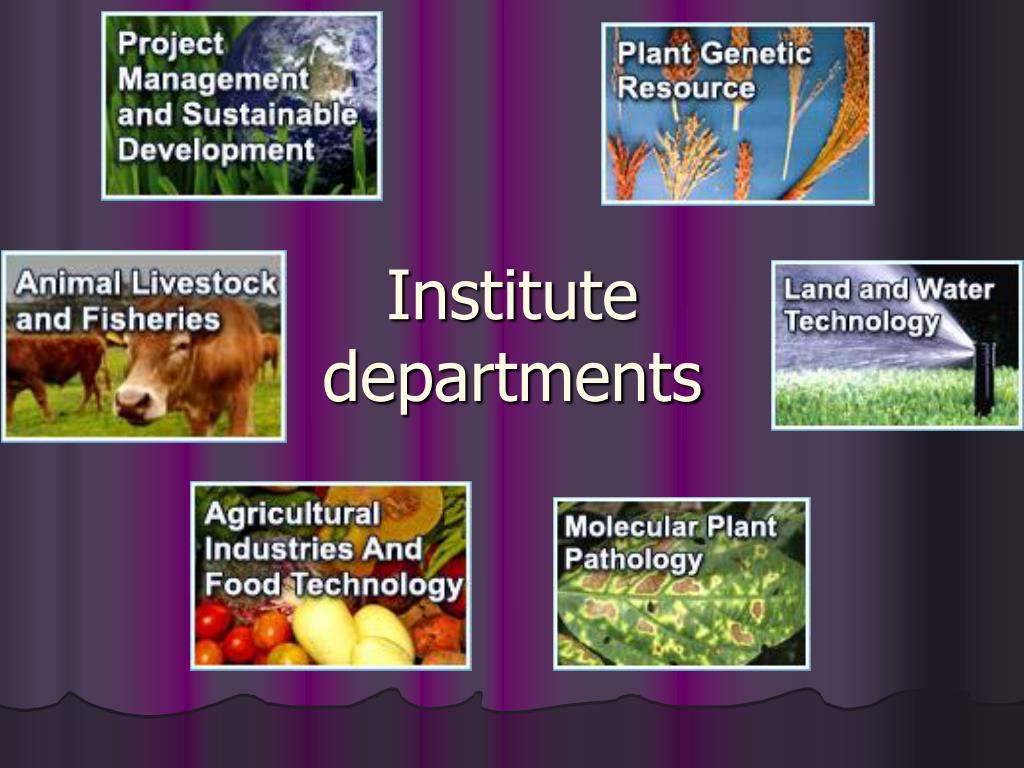 Project Management and Sustainable Development

Plant Genetic Resource

Animal Livestock and Fisheries

Institute departments

Land and Water Technology

Agricultural Industries And Food Technology

Molecular Plant Pathology